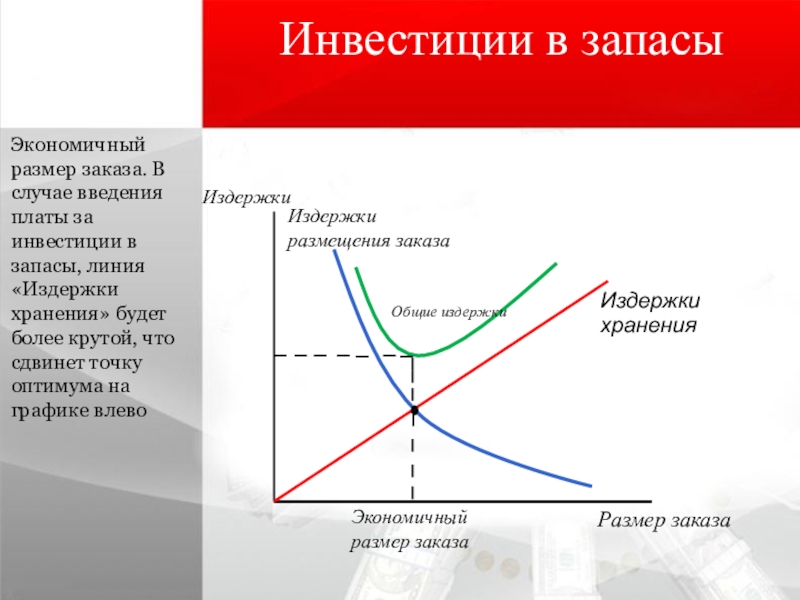 Инвестиции в запасы

Экономичный размер заказа. В случае введения платы за инвестиции в запасы, линия «Издержки хранения» будет более крутой, что сдвинет точку оптимума на графике влево

Издержки

Издержки размещения заказа

Общие издержки

Издержки хранения

Экономичный размер заказа

Размер заказа